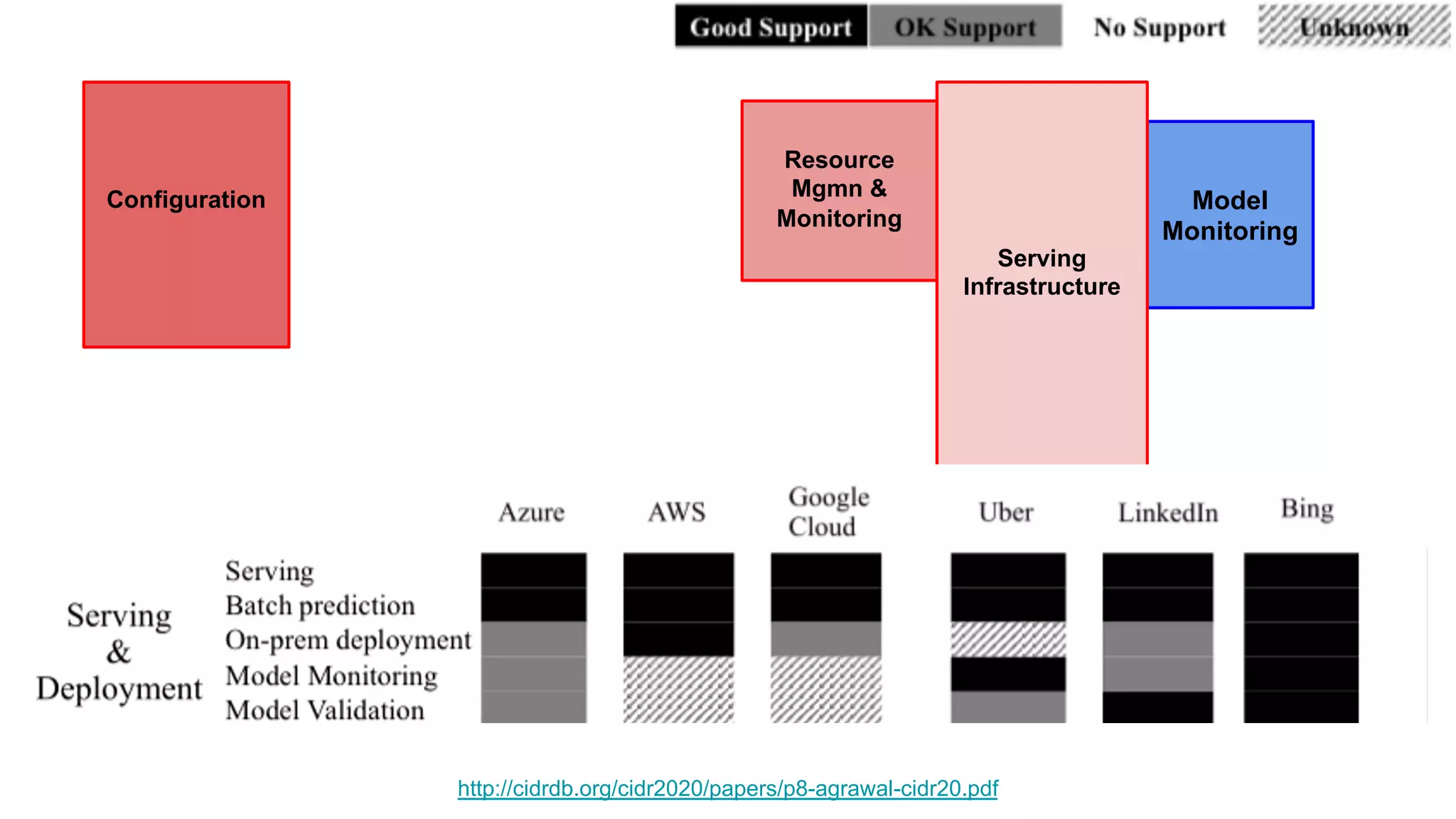 Good Support OK Support No Support Unknown

Configuration

Resource Mgmn & Monitoring

Serving Infrastructure

Model Monitoring

Azure AWS Google Cloud Uber LinkedIn Bing

Serving & Deployment

Serving
Batch prediction
On-prem deployment
Model Monitoring
Model Validation

http://cidrdb.org/cidr2020/papers/p8-agrawal-cidr20.pdf